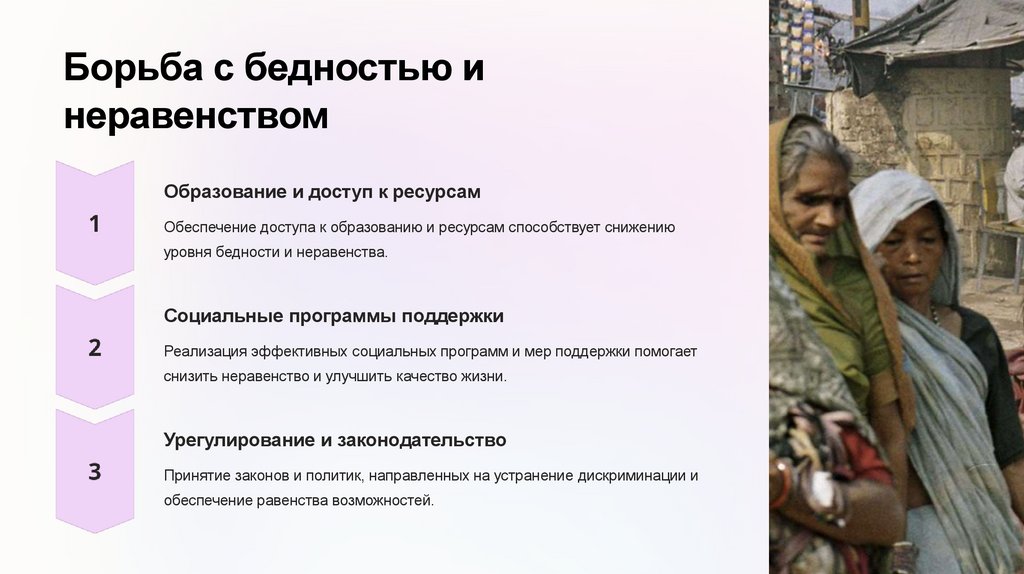 Борьба с бедностью и неравенством

1

Образование и доступ к ресурсам

Обеспечение доступа к образованию и ресурсам способствует снижению уровня бедности и неравенства.

2

Социальные программы поддержки

Реализация эффективных социальных программ и мер поддержки помогает снизить неравенство и улучшить качество жизни.

3

Урегулирование и законодательство

Принятие законов и политик, направленных на устранение дискриминации и обеспечение равенства возможностей.